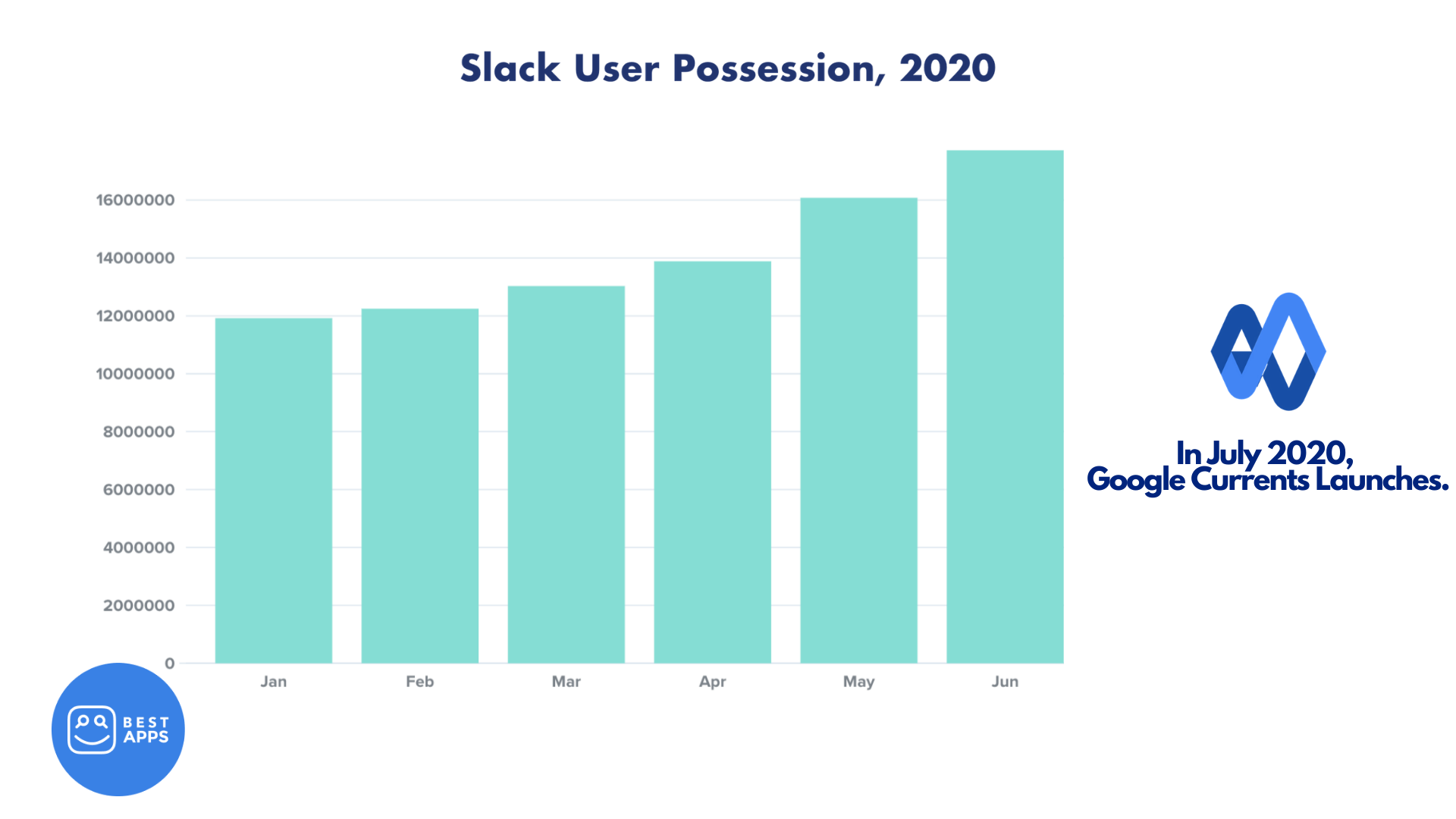 Slack User Possession, 2020

16000000
14000000
12000000
10000000
8000000
6000000
4000000
2000000
0

Jan
Feb
Mar
Apr
May
Jun

In July 2020,
Google Currents Launches.

BEST APPS